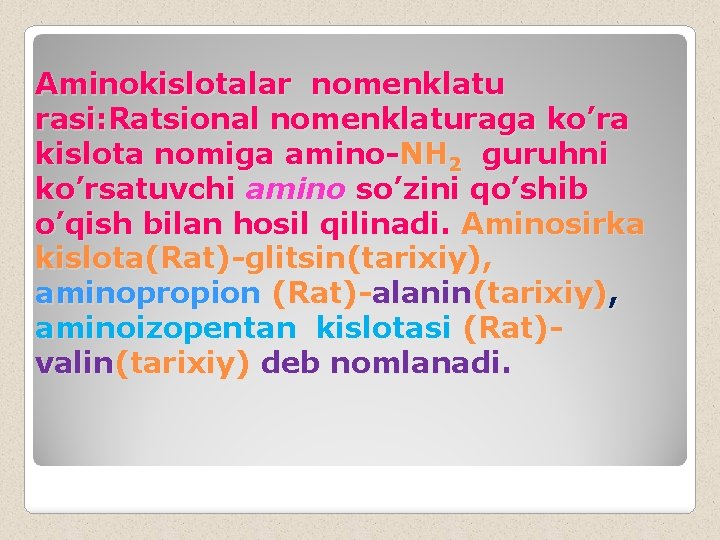 Aminokislotalar nomenklatu rasi:Ratsional nomenklaturaga ko’ra kislota nomiga amino-$NH_2$ guruhni ko’rsatuvchi amino so’zini qo’shib o’qish bilan hosil qilinadi. Aminosirka kislota(Rat)-glitsin(tarixiy), aminopropion (Rat)-alanin(tarixiy), aminoizopentan kislotasi (Rat)-valin(tarixiy) deb nomlanadi.